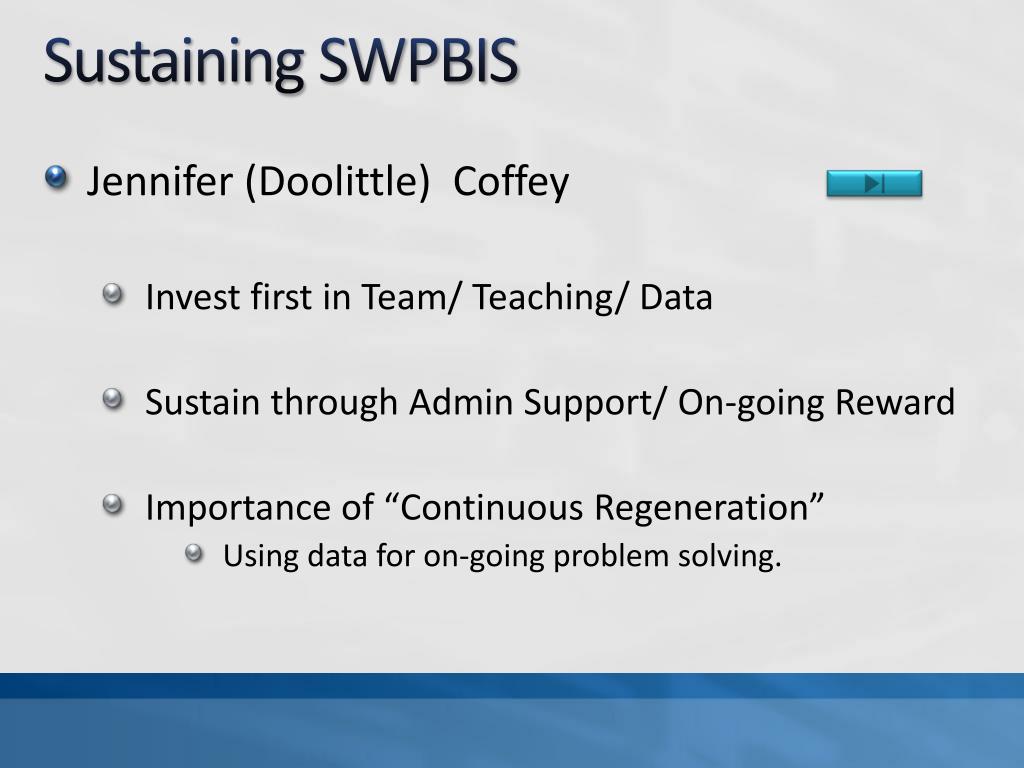 Sustaining SWPBIS

Jennifer (Doolittle) Coffey

Invest first in Team/ Teaching/ Data

Sustain through Admin Support/ On-going Reward

Importance of “Continuous Regeneration”

Using data for on-going problem solving.